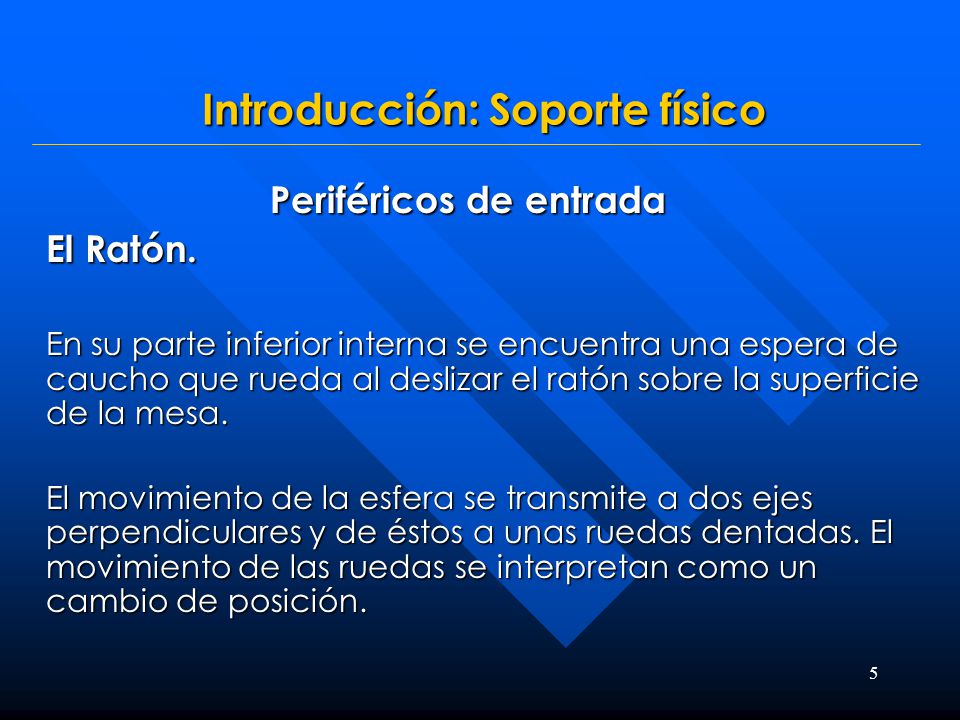 Introducción: Soporte físico

Periféricos de entrada

El Ratón.

En su parte inferior interna se encuentra una espera de caucho que rueda al deslizar el ratón sobre la superficie de la mesa.

El movimiento de la esfera se transmite a dos ejes perpendiculares y de éstos a unas ruedas dentadas. El movimiento de las ruedas se interpretan como un cambio de posición.

5